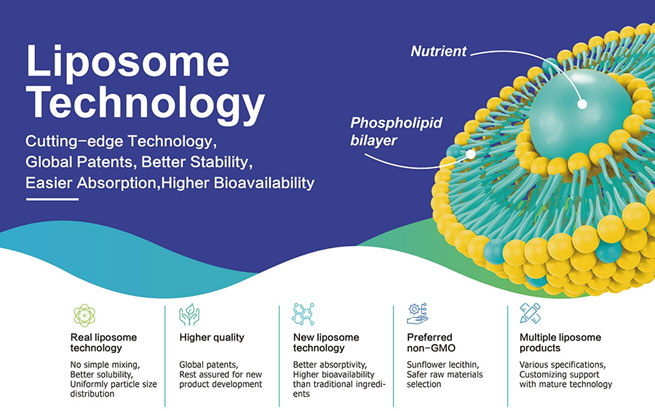 Liposome Technology

Cutting-edge Technology, Global Patents, Better Stability, Easier Absorption,Higher Bioavailability

Nutrient

Phospholipid bilayer

Real liposome technology

No simple mixing, Better solubility, Uniformly particle size distribution

Higher quality

Global patents, Rest assured for new product development

New liposome technology

Better absorptivity, Higher bioavailability than traditional ingredients

Preferred non-GMO

Sunflower lecithin, Safer raw materials selection

Multiple liposome products

Various specifications, Customizing support with mature technology